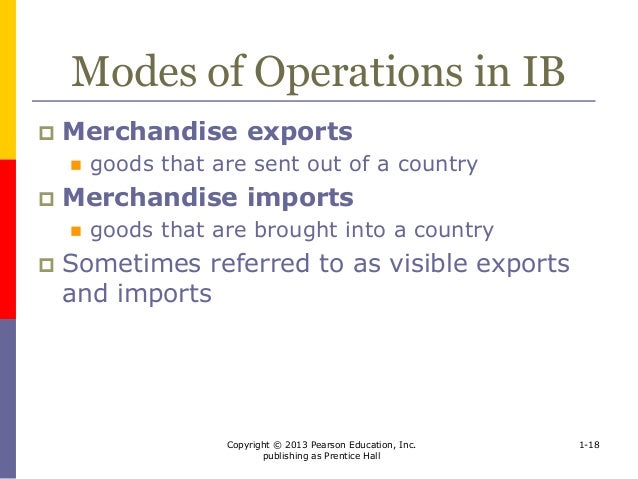 Modes of Operations in IB

Merchandise exports

goods that are sent out of a country

Merchandise imports

goods that are brought into a country

Sometimes referred to as visible exports and imports

Copyright © 2013 Pearson Education, Inc. publishing as Prentice Hall

1-18